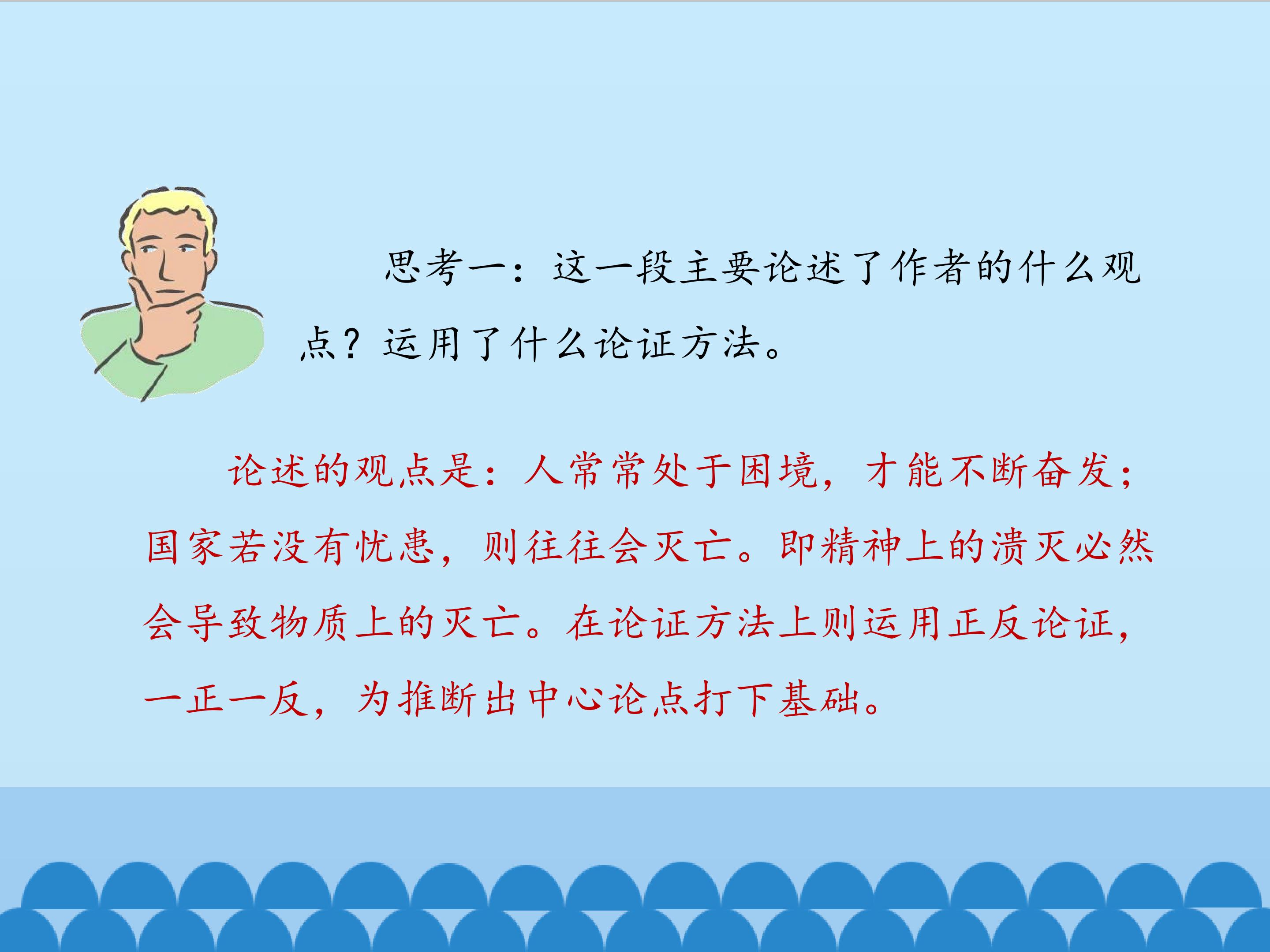 思考一：这一段主要论述了作者的什么观点？运用了什么论证方法。

论述的观点是：人常常处于困境，才能不断奋发；国家若没有忧患，则往往会灭亡。即精神上的溃灭必然会导致物质上的灭亡。在论证方法上则运用正反论证，一正一反，为推断出中心论点打下基础。